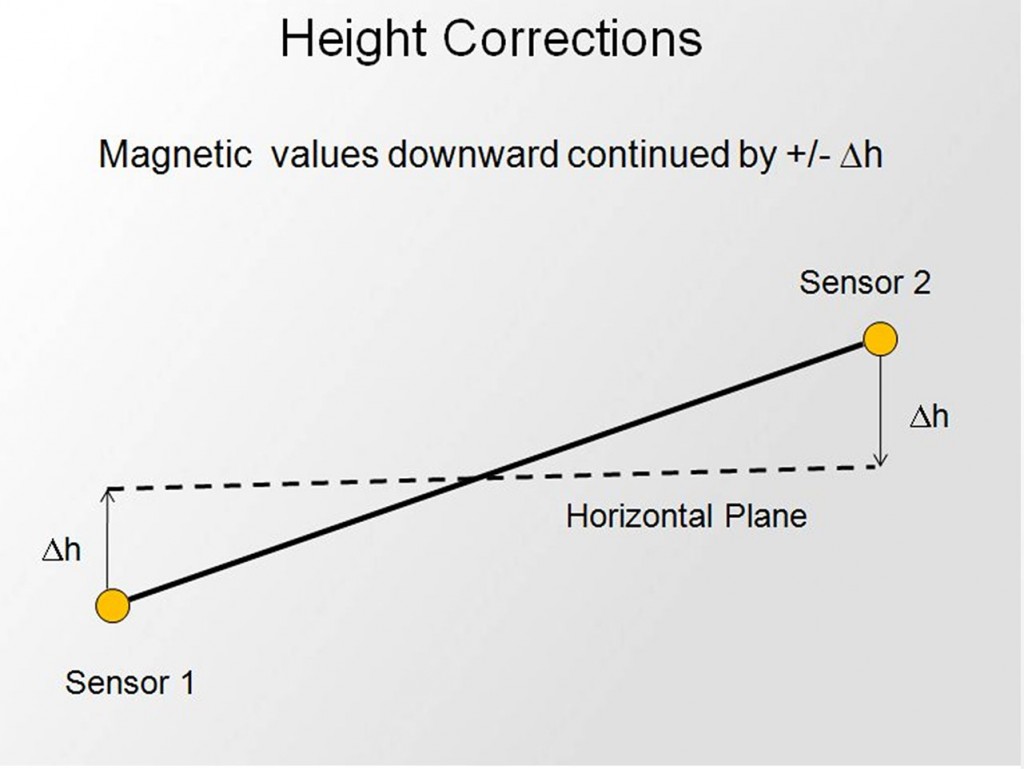 Height Corrections

Magnetic values downward continued by +/- $\Delta$h

Sensor 2

$\Delta$h

Horizontal Plane

$\Delta$h

Sensor 1